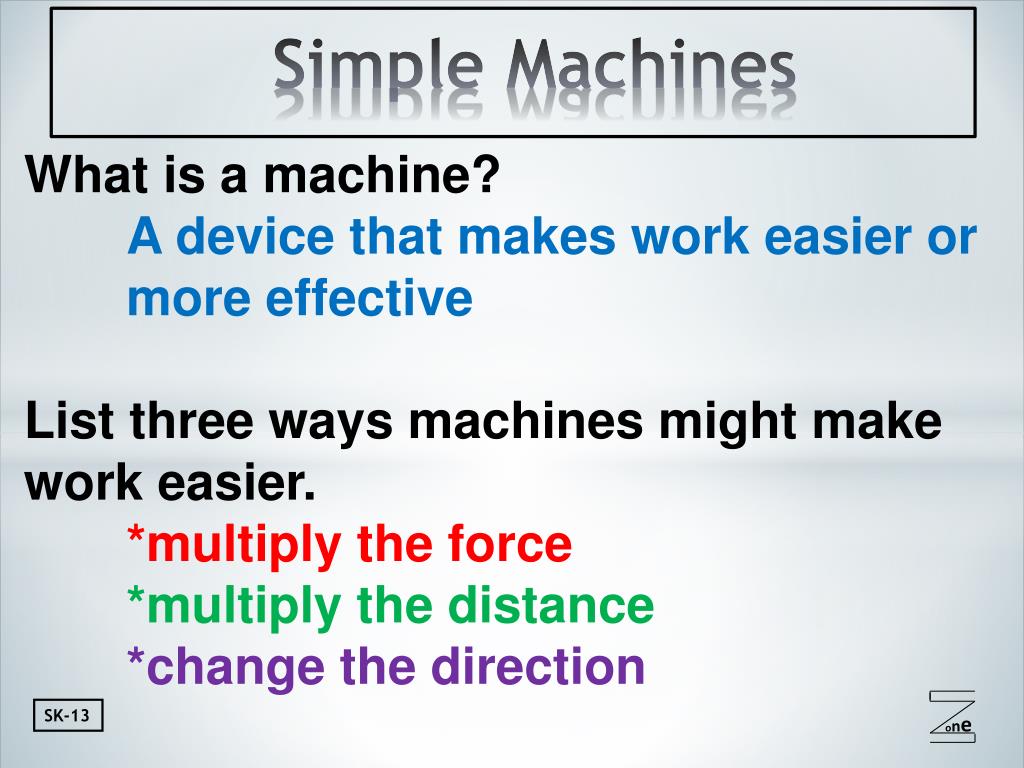 Simple Machines

What is a machine?

A device that makes work easier or more effective

List three ways machines might make work easier.

*multiply the force

*multiply the distance

*change the direction

SK-13

Zone